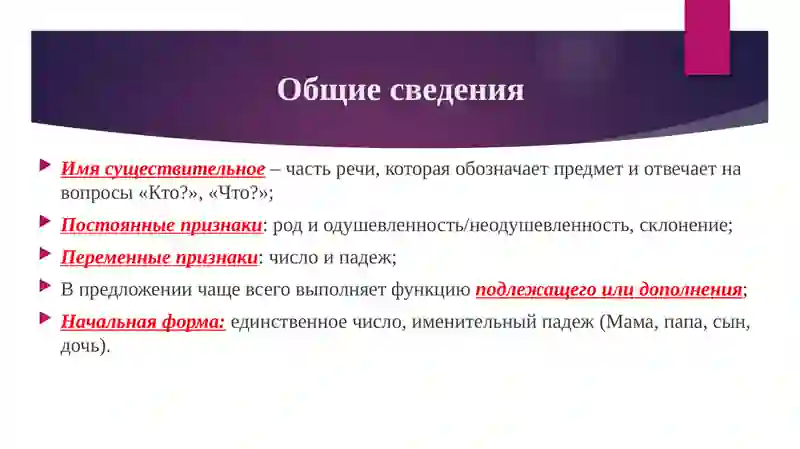 Общие сведения

Имя существительное – часть речи, которая обозначает предмет и отвечает на вопросы «Кто?», «Что?»;

Постоянные признаки: род и одушевленность/неодушевленность, склонение;

Переменные признаки: число и падеж;

В предложении чаще всего выполняет функцию подлежащего или дополнения;

Начальная форма: единственное число, именительный падеж (Мама, папа, сын, дочь).